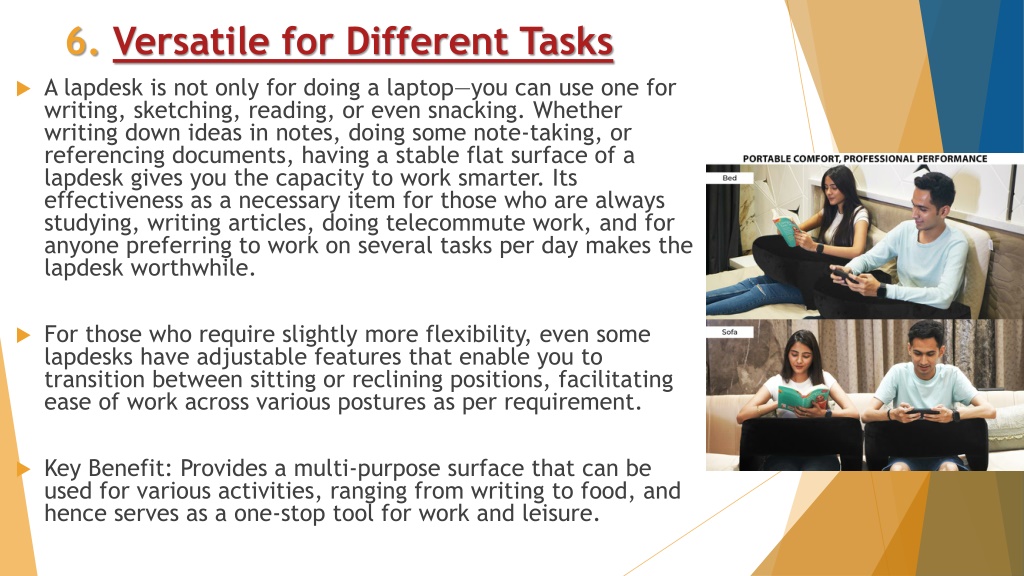 6. Versatile for Different Tasks

A lapdesk is not only for doing a laptop—you can use one for writing, sketching, reading, or even snacking. Whether writing down ideas in notes, doing some note-taking, or referencing documents, having a stable flat surface of a lapdesk gives you the capacity to work smarter. Its effectiveness as a necessary item for those who are always studying, writing articles, doing telecommute work, and for anyone preferring to work on several tasks per day makes the lapdesk worthwhile.

For those who require slightly more flexibility, even some lapdesks have adjustable features that enable you to transition between sitting or reclining positions, facilitating ease of work across various postures as per requirement.

Key Benefit: Provides a multi-purpose surface that can be used for various activities, ranging from writing to food, and hence serves as a one-stop tool for work and leisure.

PORTABLE COMFORT, PROFESSIONAL PERFORMANCE

Bed

Sofa